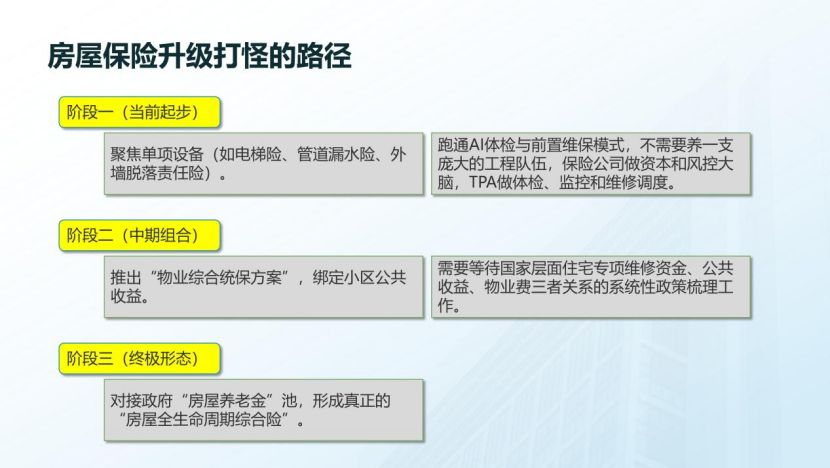 房屋保险升级打怪的路径

阶段一（当前起步）

聚焦单项设备（如电梯险、管道漏水险、外墙脱落责任险）。

跑通AI体检与前置维保模式，不需要养一支庞大的工程队伍，保险公司做资本和风控大脑，TPA做体检、监控和维修调度。

阶段二（中期组合）

推出“物业综合统保方案”，绑定小区公共收益。

需要等待国家层面住宅专项维修资金、公共收益、物业费三者关系的系统性政策梳理工作。

阶段三（终极形态）

对接政府“房屋养老金”池，形成真正的“房屋全生命周期综合险”。